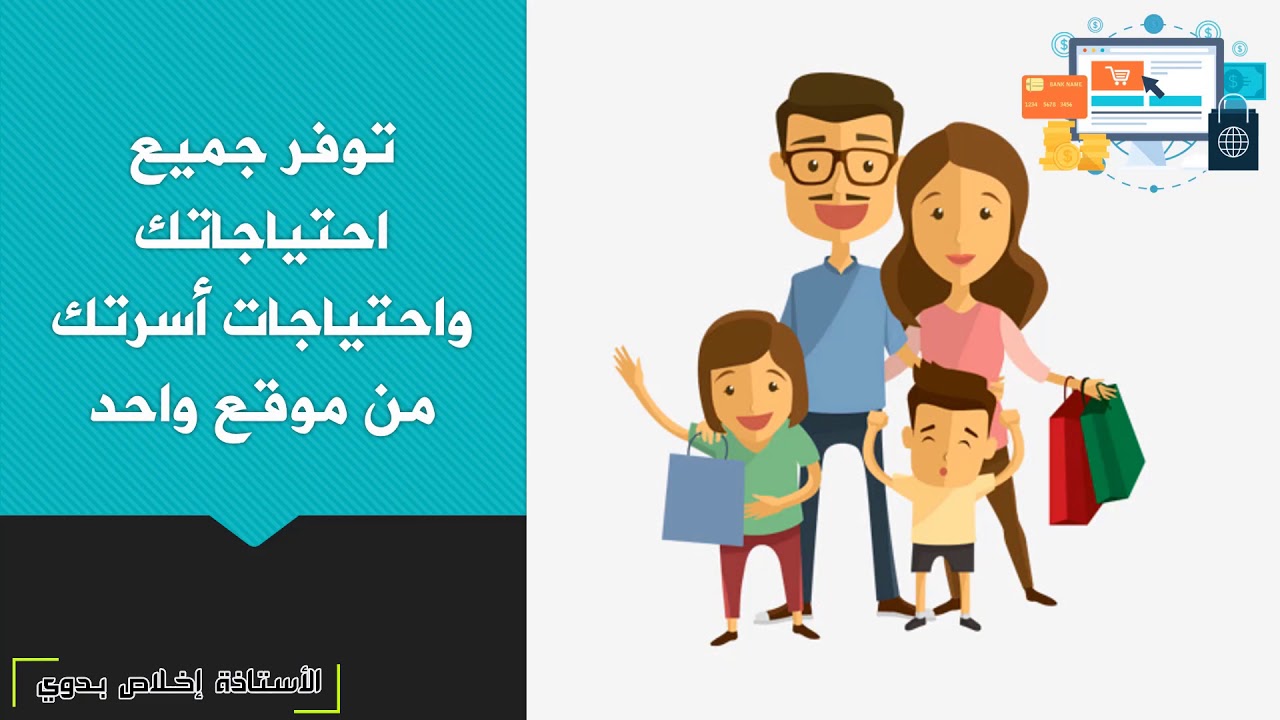 توفر جميع احتياجاتك واحتياجات أسرتك من موقع واحد

BANK NAME
1234 5678 3456

الأستاذة إخلاص بدوي